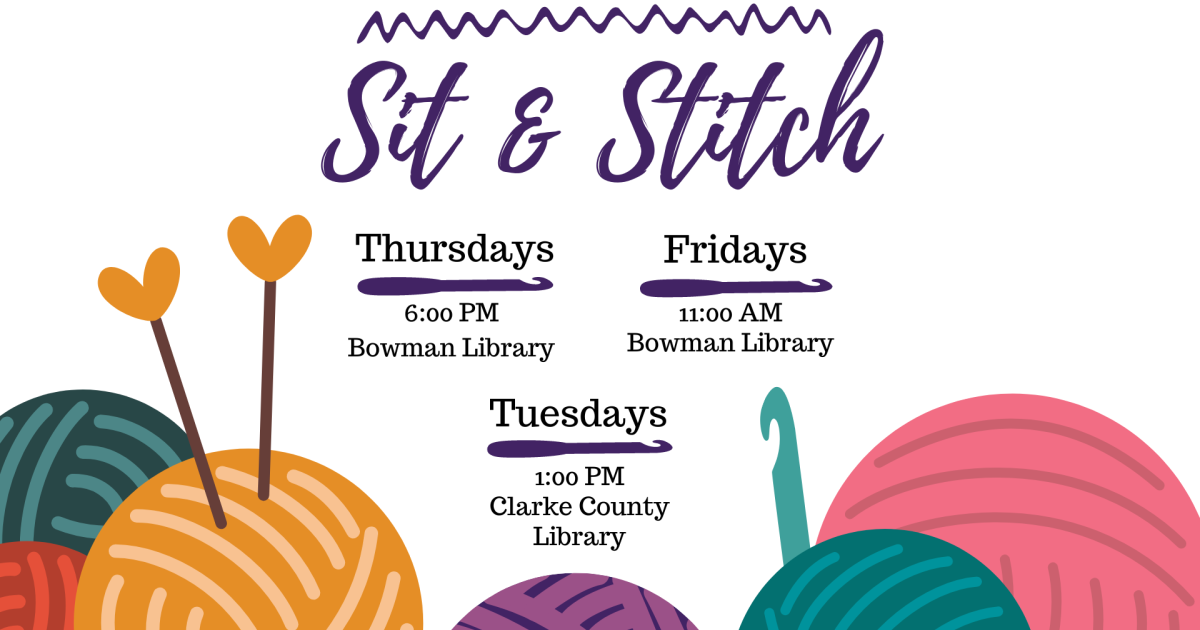 Sit & Stitch

Thursdays
6:00 PM
Bowman Library

Fridays
11:00 AM
Bowman Library

Tuesdays
1:00 PM
Clarke County Library